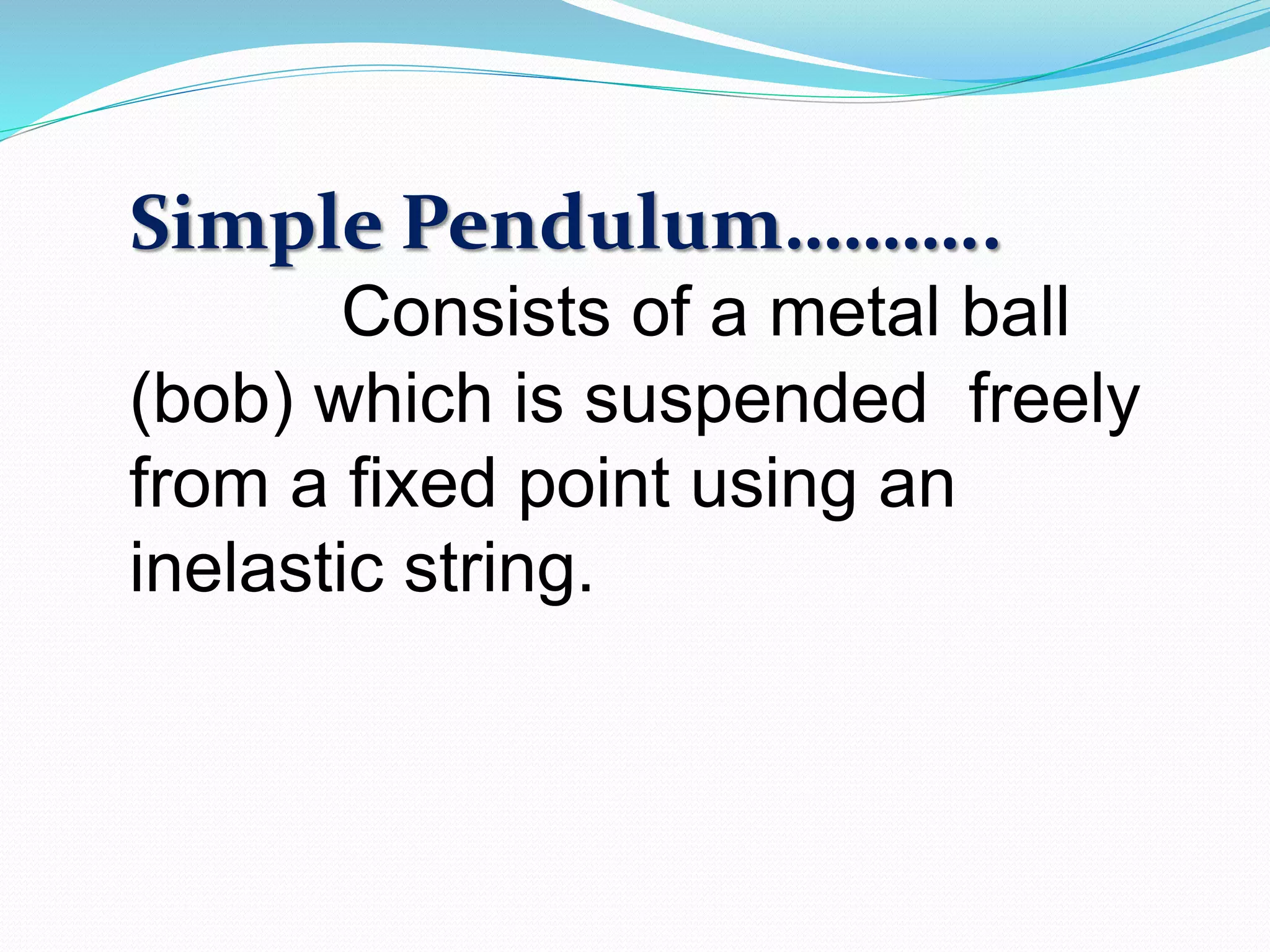 Simple Pendulum………..

Consists of a metal ball (bob) which is suspended freely from a fixed point using an inelastic string.